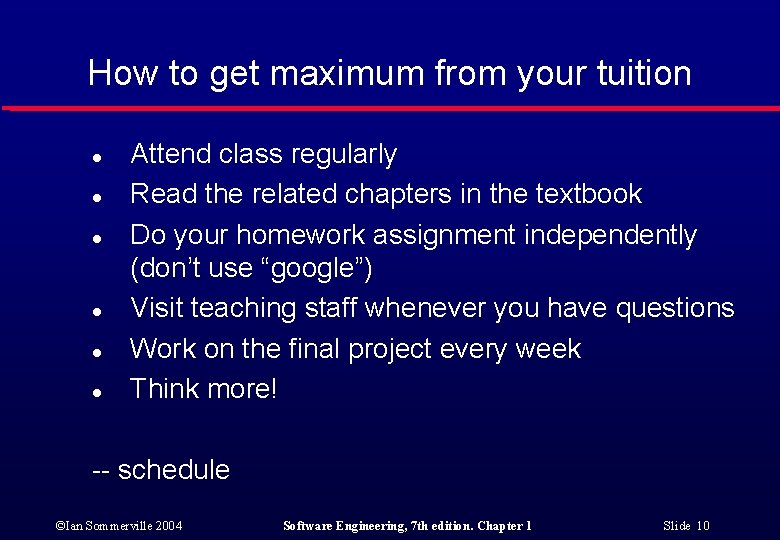 How to get maximum from your tuition

- Attend class regularly
- Read the related chapters in the textbook
- Do your homework assignment independently (don't use "google")
- Visit teaching staff whenever you have questions
- Work on the final project every week
- Think more!

-- schedule

©Ian Sommerville 2004 Software Engineering, 7th edition. Chapter 1 Slide 10